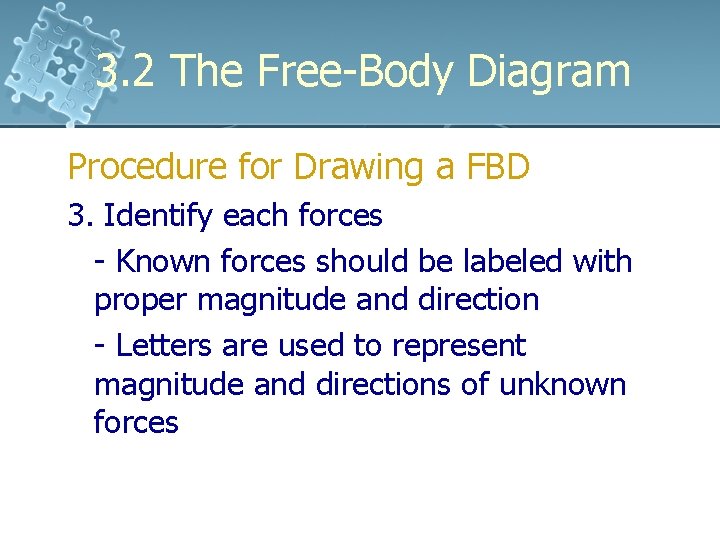 3.2 The Free-Body Diagram

Procedure for Drawing a FBD

3. Identify each forces

- Known forces should be labeled with proper magnitude and direction

- Letters are used to represent magnitude and directions of unknown forces